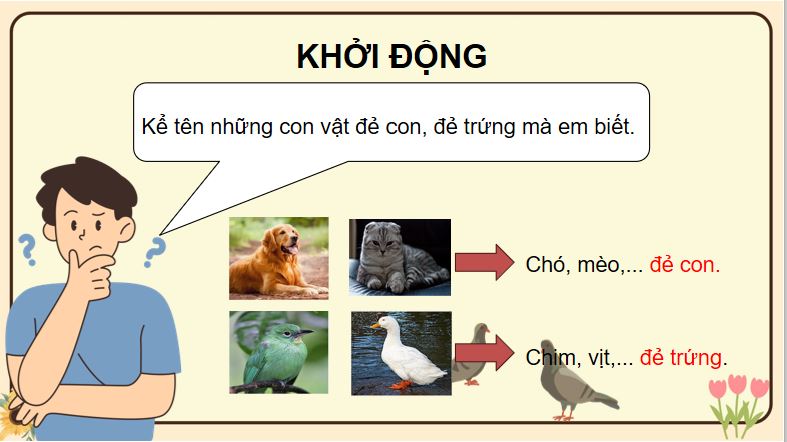 KHỞI ĐỘNG

Kể tên những con vật đẻ con, đẻ trứng mà em biết.

Chó, mèo,... đẻ con.

Chim, vịt,... đẻ trứng.